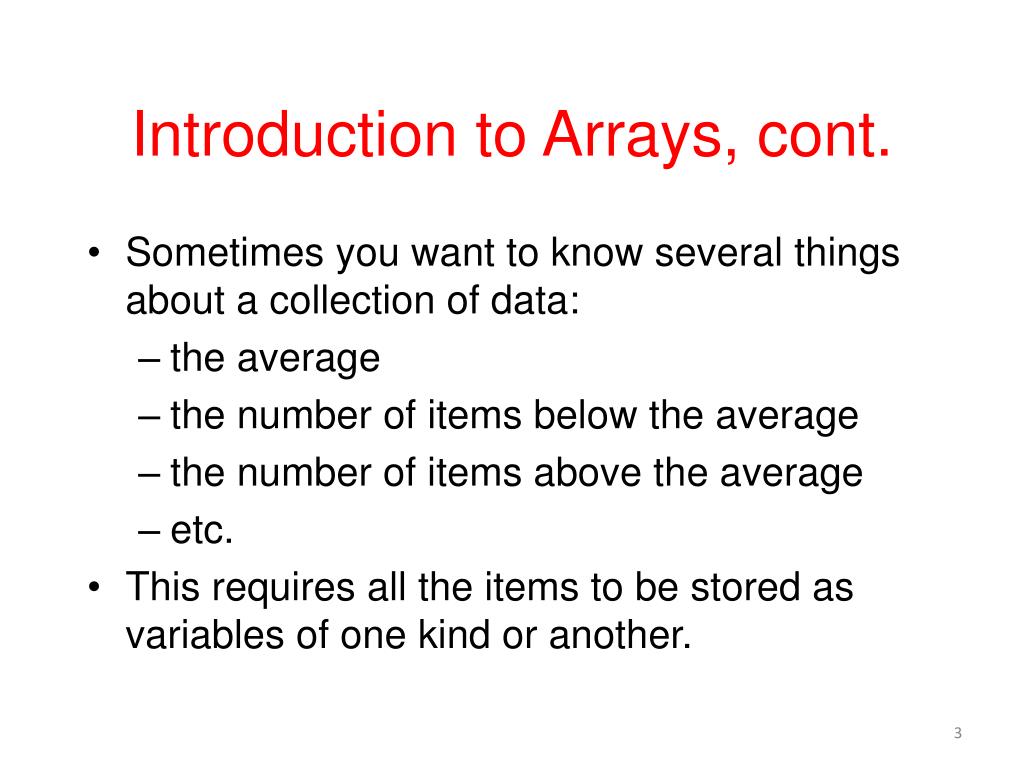 Introduction to Arrays, cont.

• Sometimes you want to know several things about a collection of data:
– the average
– the number of items below the average
– the number of items above the average
– etc.
• This requires all the items to be stored as variables of one kind or another.

3